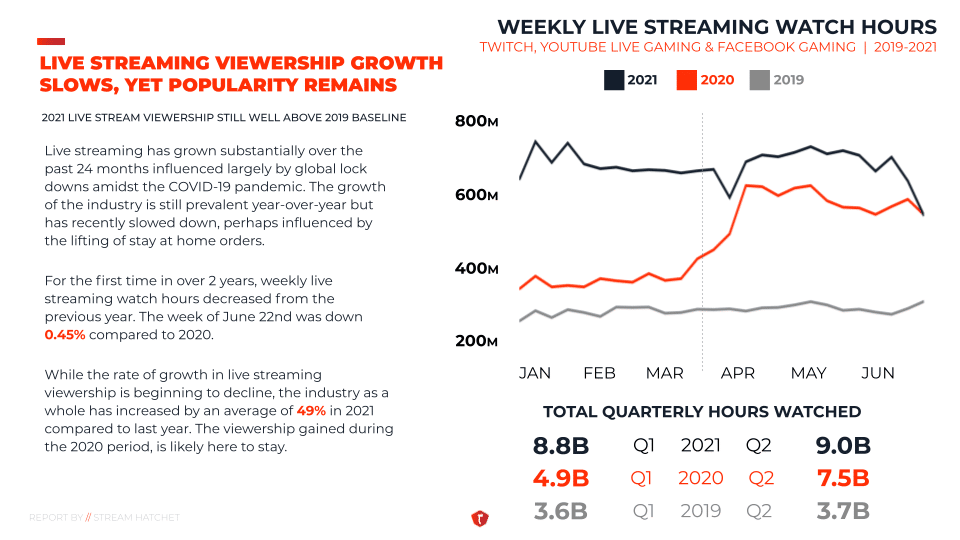 LIVE STREAMING VIEWERSHIP GROWTH SLOWS, YET POPULARITY REMAINS

2021 LIVE STREAM VIEWERSHIP STILL WELL ABOVE 2019 BASELINE

Live streaming has grown substantially over the past 24 months influenced largely by global lock downs amidst the COVID-19 pandemic. The growth of the industry is still prevalent year-over-year but has recently slowed down, perhaps influenced by the lifting of stay at home orders.

For the first time in over 2 years, weekly live streaming watch hours decreased from the previous year. The week of June 22nd was down 0.45% compared to 2020.

While the rate of growth in live streaming viewership is beginning to decline, the industry as a whole has increased by an average of 49% in 2021 compared to last year. The viewership gained during the 2020 period, is likely here to stay.

REPORT BY // STREAM HATCHET

WEEKLY LIVE STREAMING WATCH HOURS
TWITCH, YOUTUBE LIVE GAMING & FACEBOOK GAMING | 2019-2021

2021 2020 2019

800M
600M
400M
200M

JAN FEB MAR APR MAY JUN

TOTAL QUARTERLY HOURS WATCHED

| 8.8B | Q1 | 2021 | Q2 | 9.0B |
|---|---|---|---|---|
| 4.9B | Q1 | 2020 | Q2 | 7.5B |
| 3.6B | Q1 | 2019 | Q2 | 3.7B |